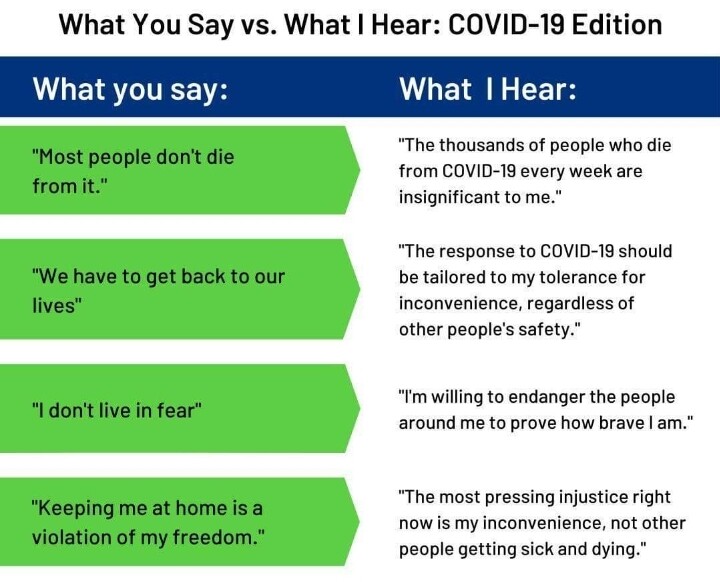 What You Say vs. What I Hear: COVID-19 Edition

| What you say: | What I Hear: |
|---|---|
| "Most people don't die from it." | "The thousands of people who die from COVID-19 every week are insignificant to me." |
| "We have to get back to our lives" | "The response to COVID-19 should be tailored to my tolerance for inconvenience, regardless of other people's safety." |
| "I don't live in fear" | "I'm willing to endanger the people around me to prove how brave I am." |
| "Keeping me at home is a violation of my freedom." | "The most pressing injustice right now is my inconvenience, not other people getting sick and dying." |